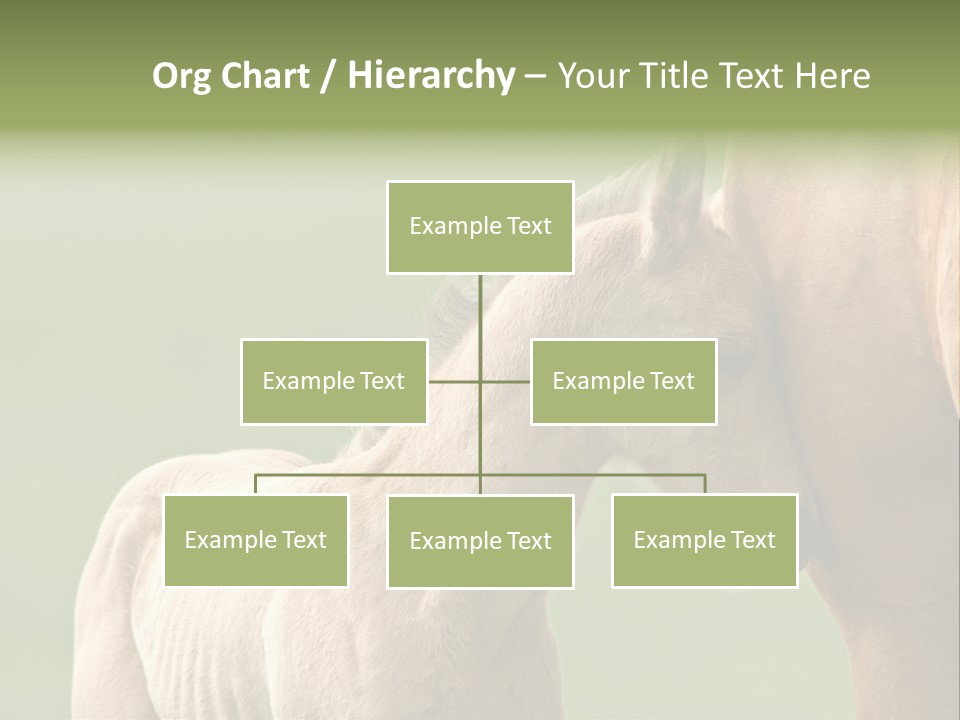 Org Chart / Hierarchy – Your Title Text Here

Example Text

Example Text

Example Text

Example Text

Example Text

Example Text